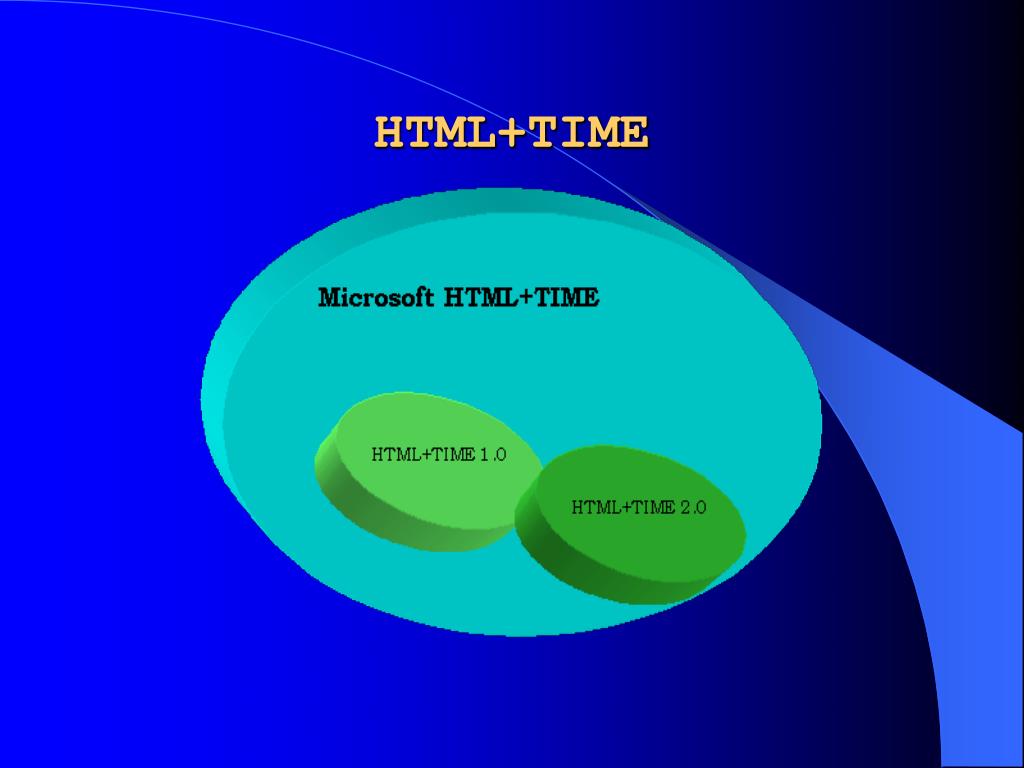 HTML+TIME

Microsoft HTML+TIME

HTML+TIME 1.0

HTML+TIME 2.0